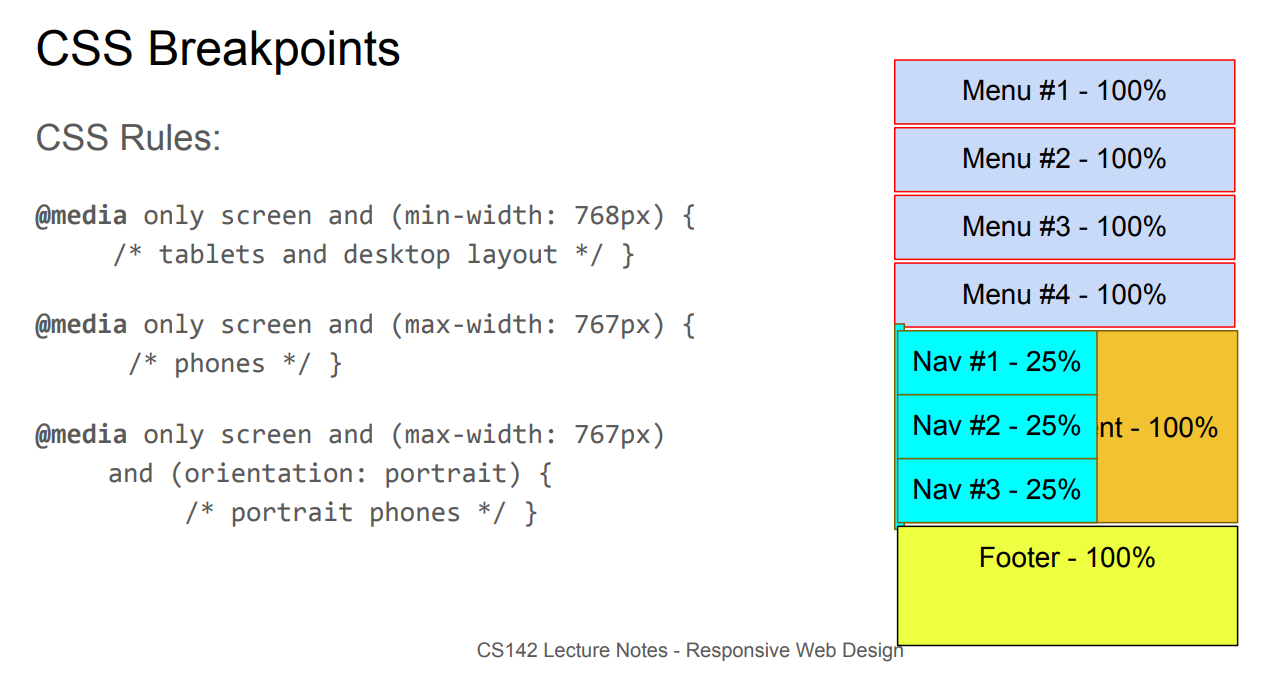 CSS Breakpoints

CSS Rules:

@media only screen and (min-width: 768px) {
/* tablets and desktop layout */ }

@media only screen and (max-width: 767px) {
/* phones */ }

@media only screen and (max-width: 767px)
and (orientation: portrait) {
/* portrait phones */ }

Menu #1 - 100%

Menu #2 - 100%

Menu #3 - 100%

Menu #4 - 100%

Nav #1 - 25%

Nav #2 - 25%

Nav #3 - 25%

nt - 100%

Footer - 100%

CS142 Lecture Notes - Responsive Web Design